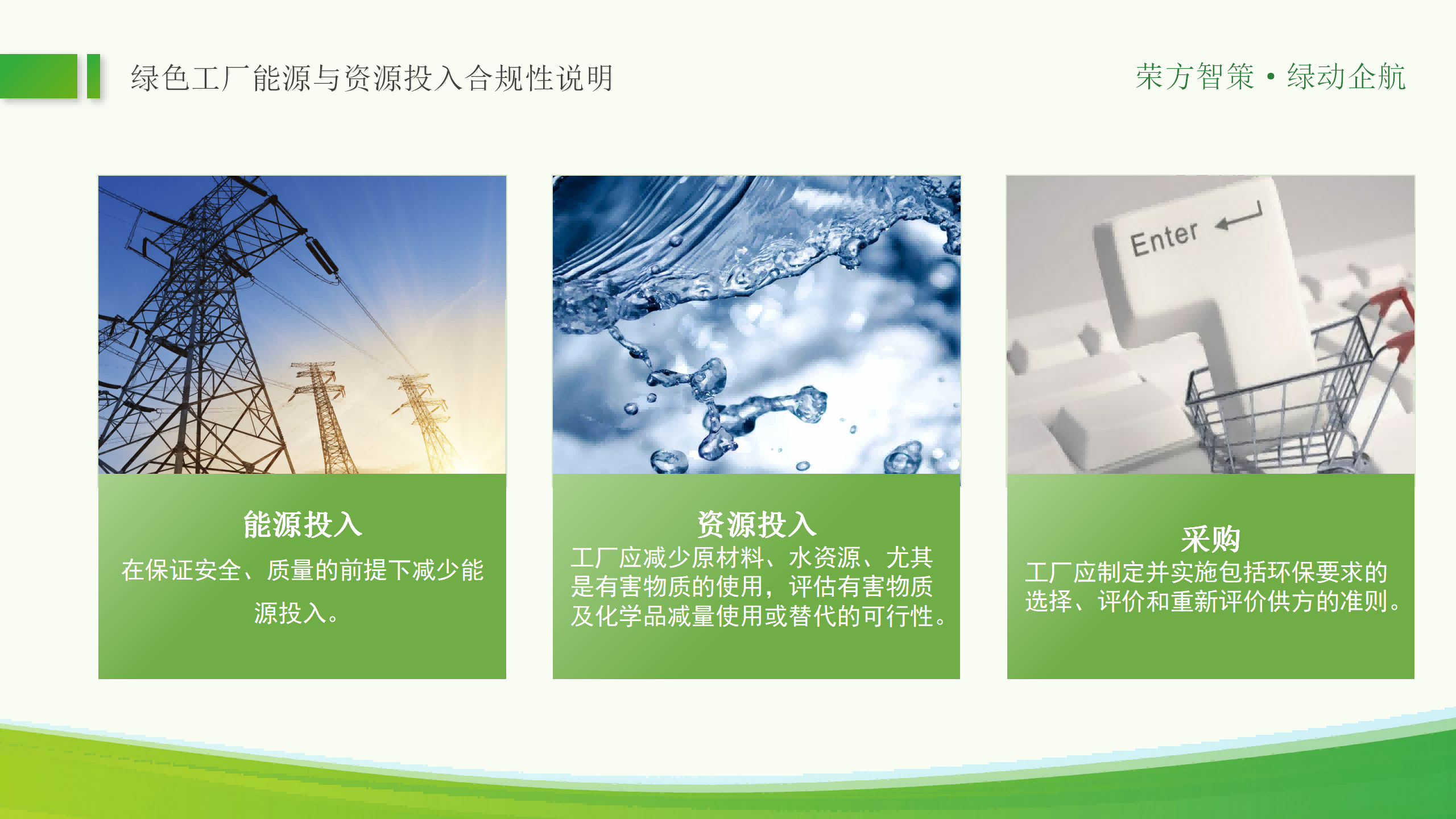 绿色工厂能源与资源投入合规性说明

荣方智策 • 绿动企航

Enter

能源投入
在保证安全、质量的前提下减少能源投入。

资源投入
工厂应减少原材料、水资源、尤其是有害物质的使用，评估有害物质及化学品减量使用或替代的可行性。

采购
工厂应制定并实施包括环保要求的选择、评价和重新评价供方的准则。